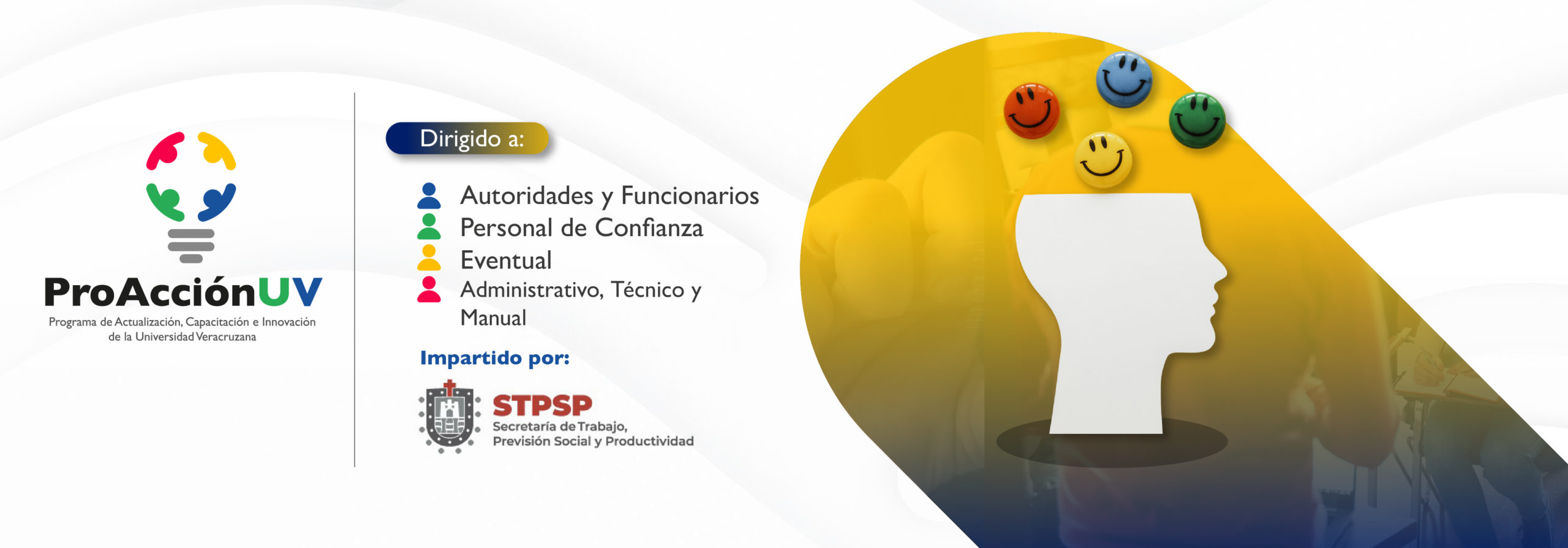 ProAcciónUV
Programa de Actualización, Capacitación e Innovación de la Universidad Veracruzana

Dirigido a:

Autoridades y Funcionarios
Personal de Confianza
Eventual
Administrativo, Técnico y Manual

Impartido por:

STPSP
Secretaría de Trabajo, Previsión Social y Productividad